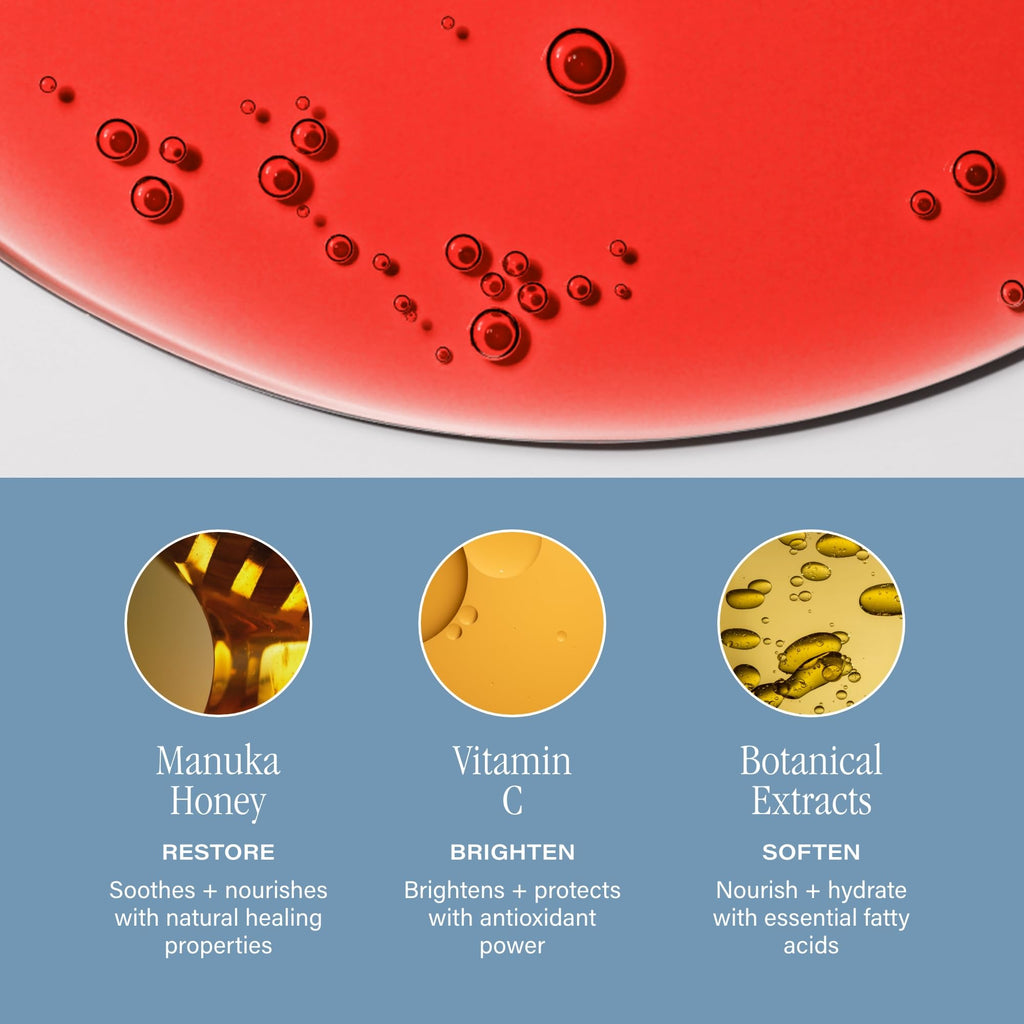 Manuka Honey

RESTORE

Soothes + nourishes with natural healing properties

Vitamin C

BRIGHTEN

Brightens + protects with antioxidant power

Botanical Extracts

SOFTEN

Nourish + hydrate with essential fatty acids